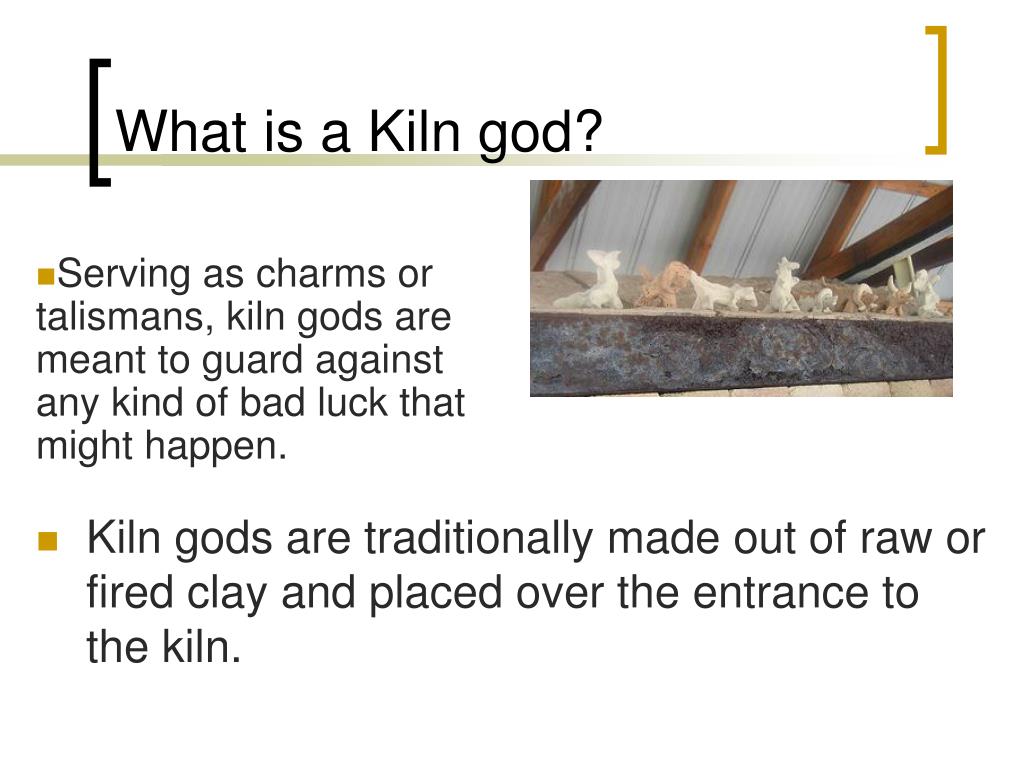 What is a Kiln god?

Serving as charms or talismans, kiln gods are meant to guard against any kind of bad luck that might happen.

Kiln gods are traditionally made out of raw or fired clay and placed over the entrance to the kiln.